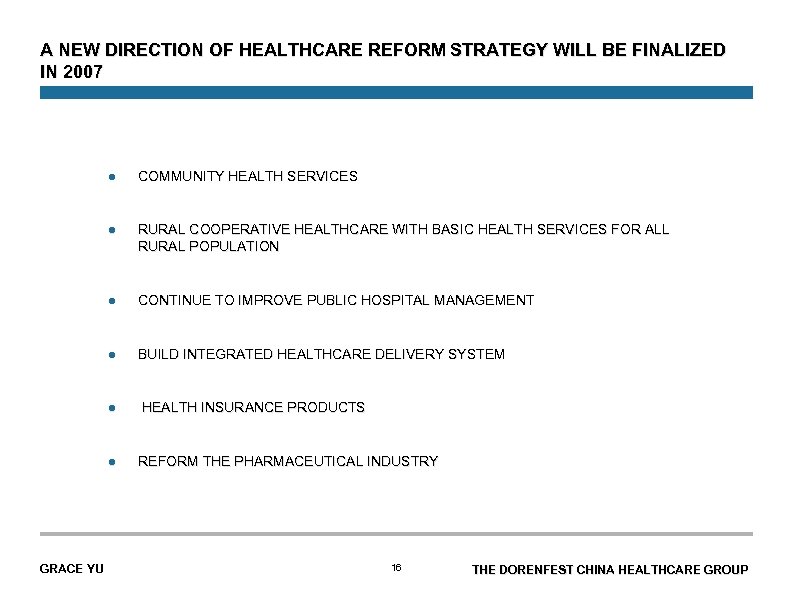 A NEW DIRECTION OF HEALTHCARE REFORM STRATEGY WILL BE FINALIZED IN 2007

- COMMUNITY HEALTH SERVICES
- RURAL COOPERATIVE HEALTHCARE WITH BASIC HEALTH SERVICES FOR ALL RURAL POPULATION
- CONTINUE TO IMPROVE PUBLIC HOSPITAL MANAGEMENT
- BUILD INTEGRATED HEALTHCARE DELIVERY SYSTEM
- HEALTH INSURANCE PRODUCTS
- REFORM THE PHARMACEUTICAL INDUSTRY

GRACE YU

16

THE DORENFEST CHINA HEALTHCARE GROUP